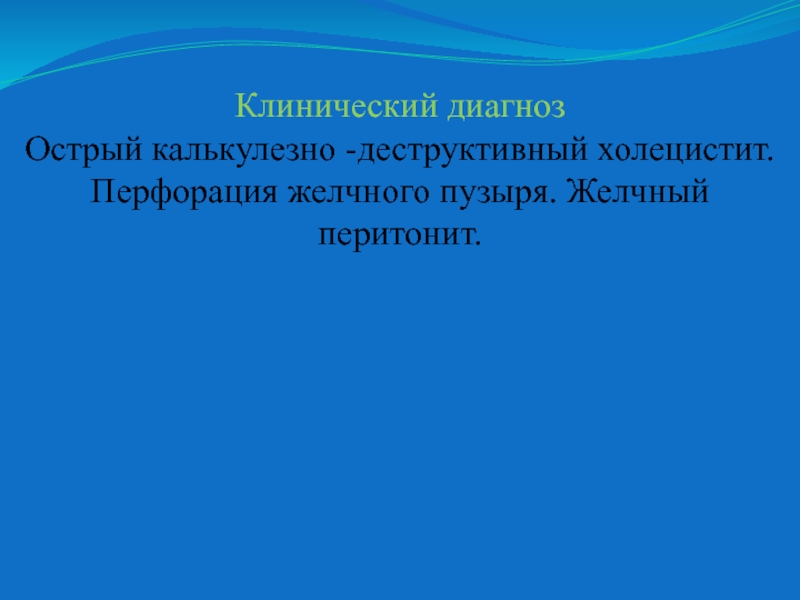 Клинический диагноз

Острый калькулезно -деструктивный холецистит. Перфорация желчного пузыря. Желчный перитонит.